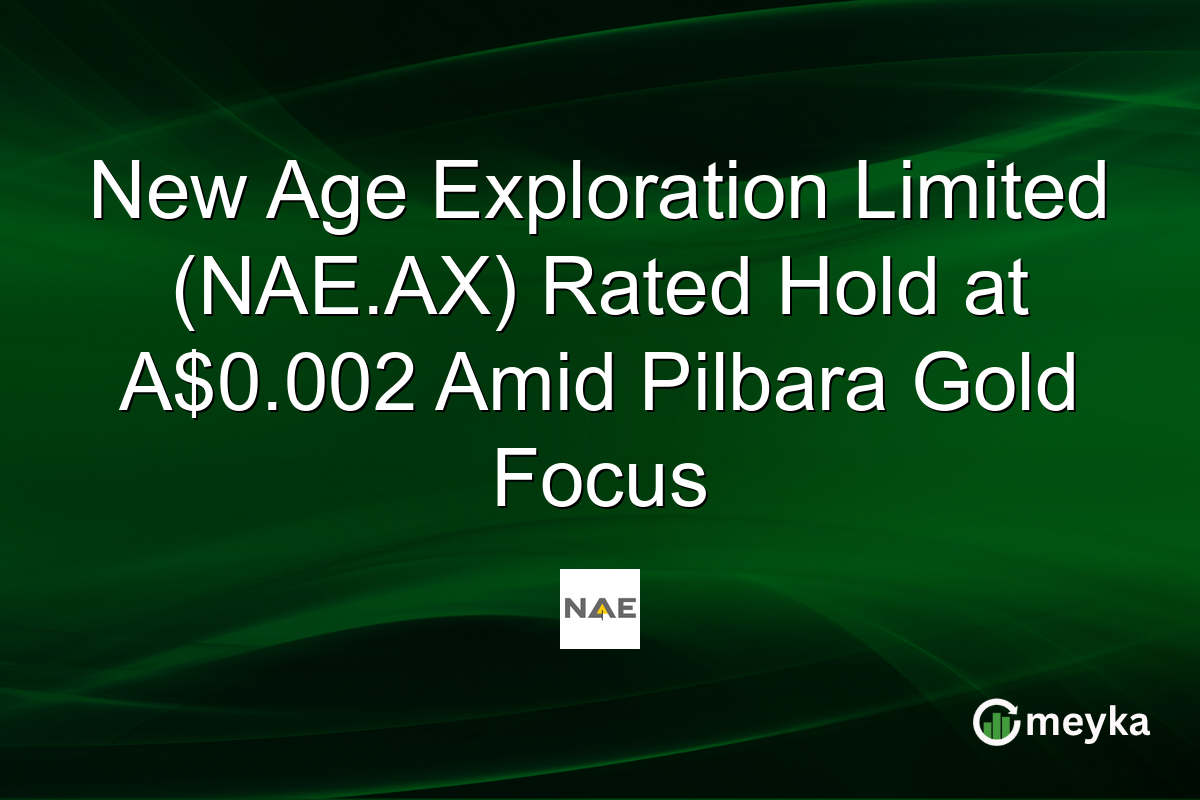 New Age Exploration Limited (NAE.AX) Rated Hold at A$0.002 Amid Pilbara Gold Focus

NAE

meyka